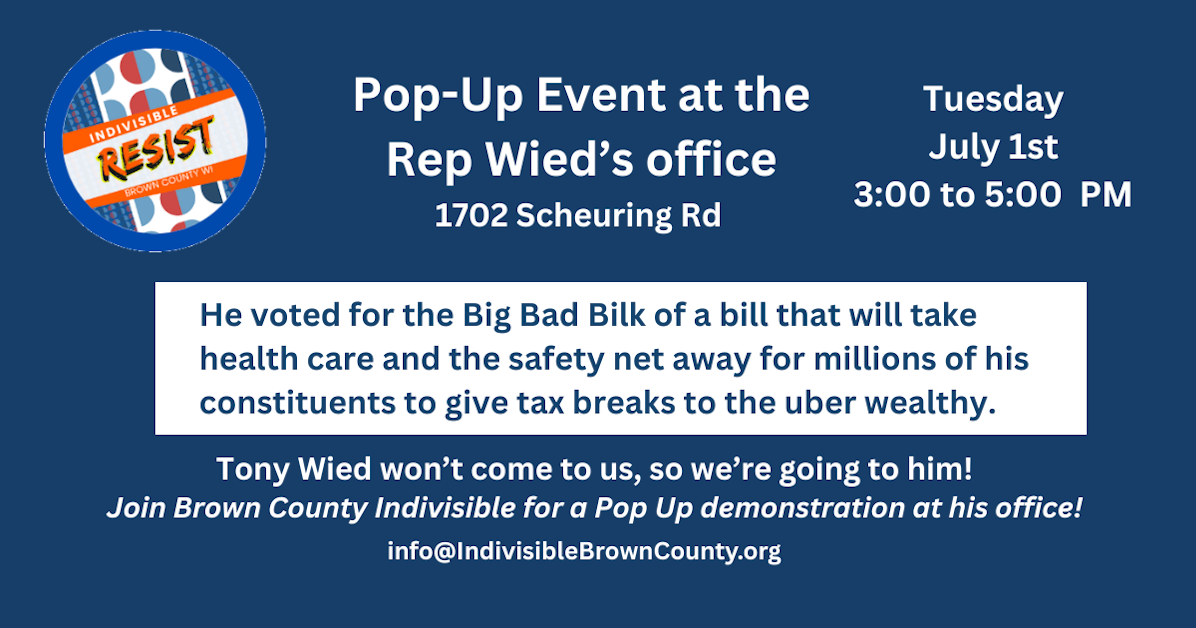 INDIVISIBLE
RESIST
BROWN COUNTY WI

Pop-Up Event at the Rep Wied's office
1702 Scheuring Rd

Tuesday
July 1st
3:00 to 5:00 PM

He voted for the Big Bad Bilk of a bill that will take health care and the safety net away for millions of his constituents to give tax breaks to the uber wealthy.

Tony Wied won't come to us, so we're going to him!
Join Brown County Indivisible for a Pop Up demonstration at his office!
info@IndivisibleBrownCounty.org